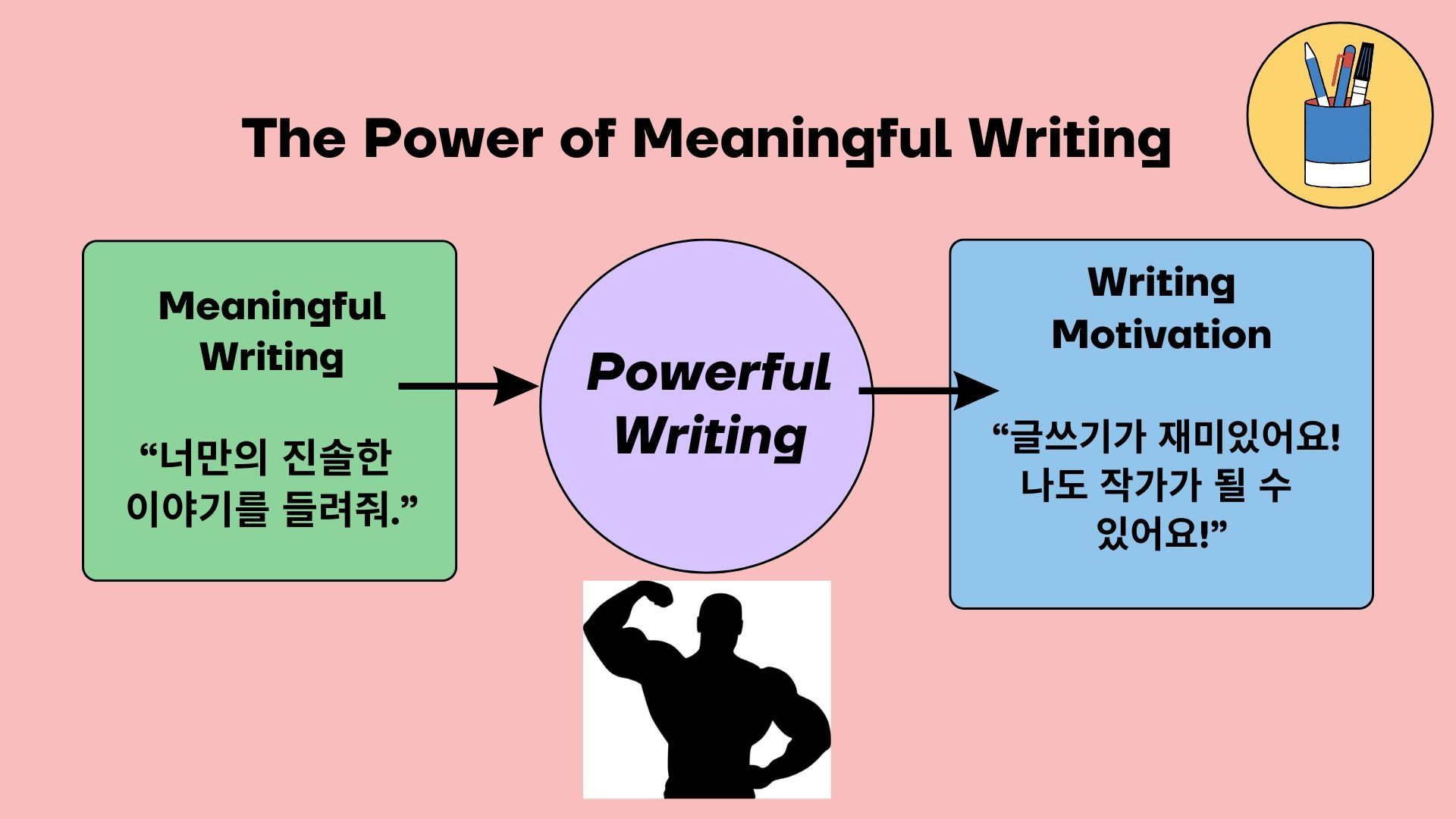 The Power of Meaningful Writing

Meaningful Writing

“너만의 진솔한 이야기를 들려줘.”

Powerful Writing

Writing Motivation

“글쓰기가 재미있어요! 나도 작가가 될 수 있어요!”